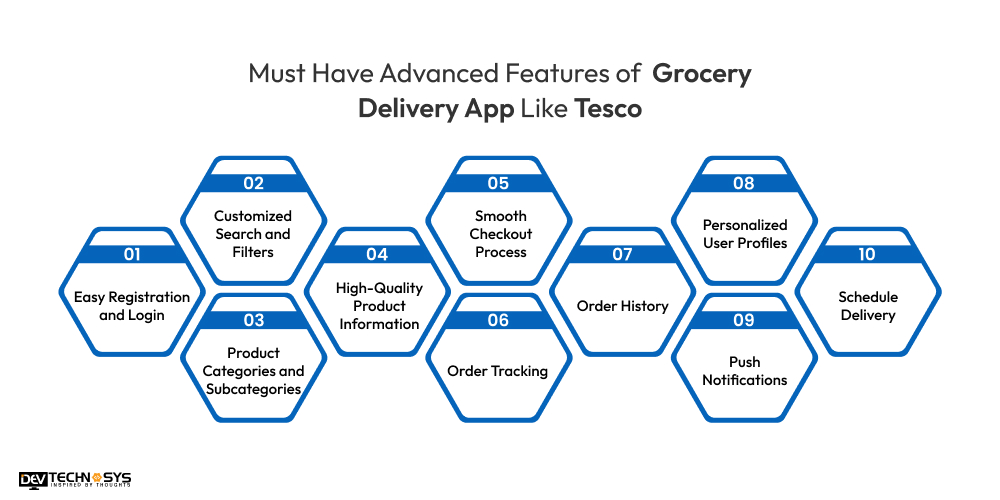 Must Have Advanced Features of Grocery Delivery App Like Tesco

01
Easy Registration and Login

02
Customized Search and Filters

03
Product Categories and Subcategories

04
High-Quality Product Information

05
Smooth Checkout Process

06
Order Tracking

07
Order History

08
Personalized User Profiles

09
Push Notifications

10
Schedule Delivery

DEV TECHNOSYS
INSPIRED BY THOUGHTS